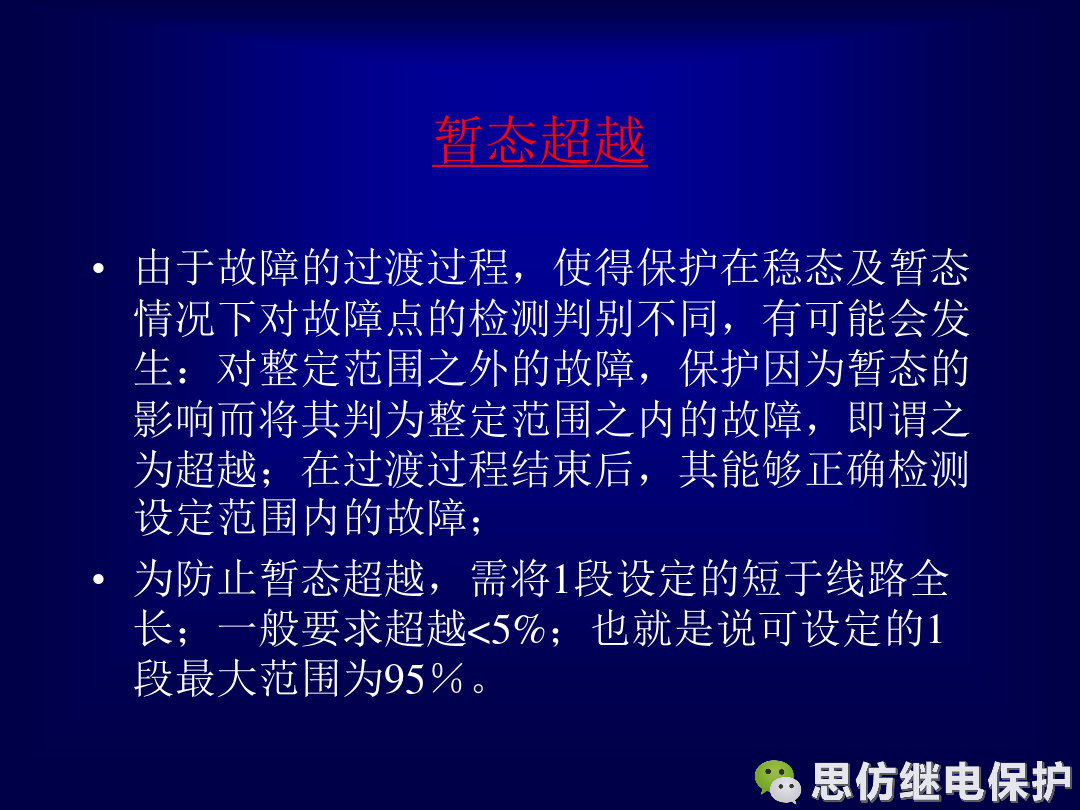 暂态超越

• 由于故障的过渡过程，使得保护在稳态及暂态情况下对故障点的检测判别不同，有可能会发生：对整定范围之外的故障，保护因为暂态的影响而将其判为整定范围之内的故障，即谓之为超越；在过渡过程结束后，其能够正确检测设定范围内的故障；

• 为防止暂态超越，需将1段设定的短于线路全长；一般要求超越<5%；也就是说可设定的1段最大范围为95％。

思仿继电保护